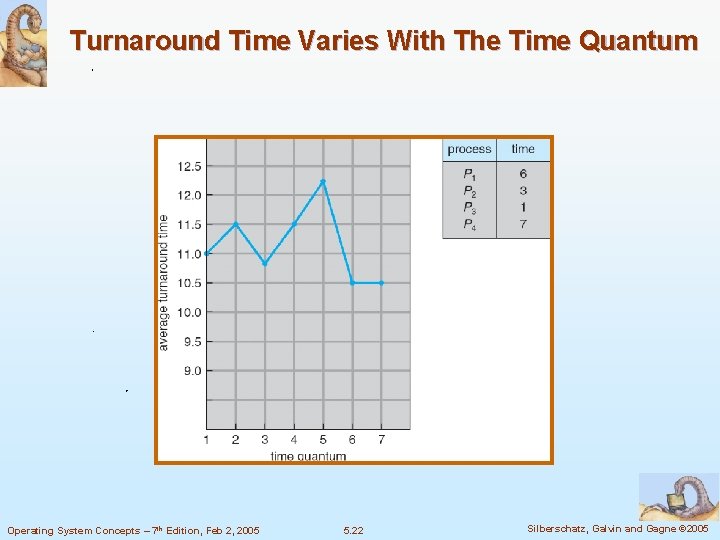 Turnaround Time Varies With The Time Quantum

12.5
12.0
11.5
11.0
10.5
10.0
9.5
9.0

average turnaround time

1 2 3 4 5 6 7
time quantum

| process | time |
|---|---|
| $P_1$ | 6 |
| $P_2$ | 3 |
| $P_3$ | 1 |
| $P_4$ | 7 |

Operating System Concepts – 7th Edition, Feb 2, 2005

5.22

Silberschatz, Galvin and Gagne ©2005